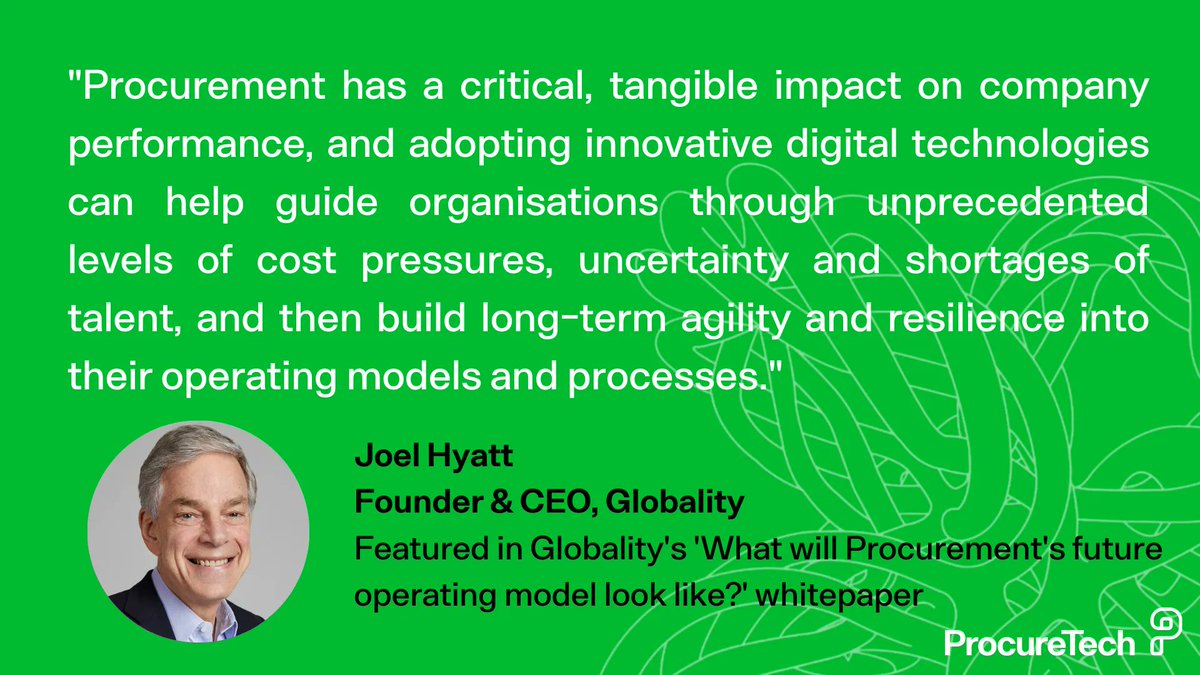 "Procurement has a critical, tangible impact on company performance, and adopting innovative digital technologies can help guide organisations through unprecedented levels of cost pressures, uncertainty and shortages of talent, and then build long-term agility and resilience into their operating models and processes."

Joel Hyatt
Founder & CEO, Globality
Featured in Globality's 'What will Procurement's future operating model look like?' whitepaper

ProcureTech